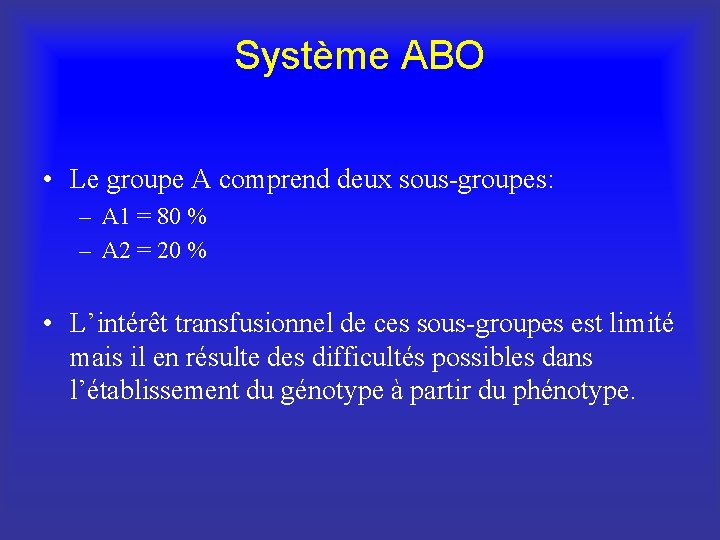 Système ABO

• Le groupe A comprend deux sous-groupes:
– A1 = 80 %
– A2 = 20 %

• L’intérêt transfusionnel de ces sous-groupes est limité mais il en résulte des difficultés possibles dans l’établissement du génotype à partir du phénotype.